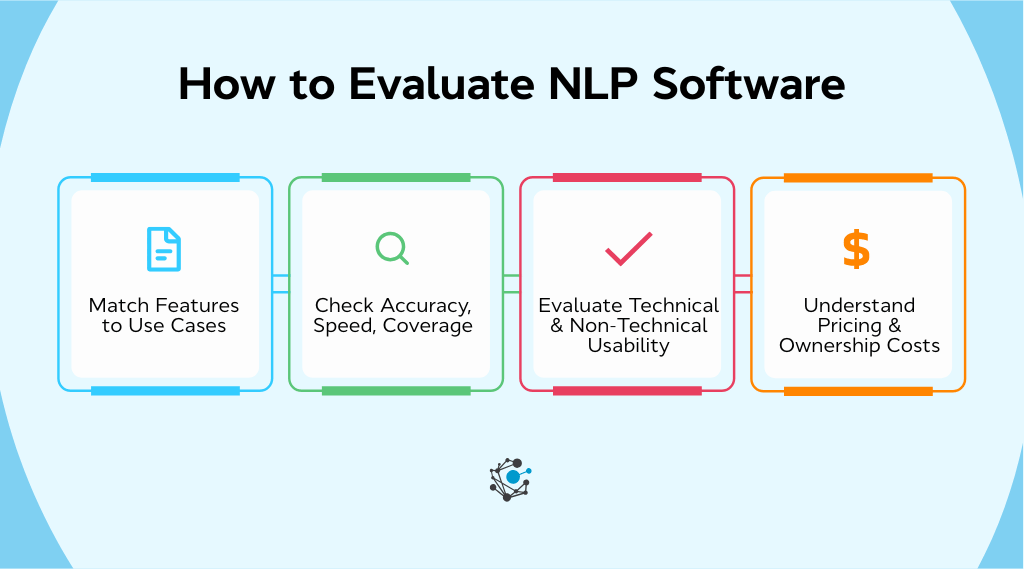 How to Evaluate NLP Software

Match Features to Use Cases

Check Accuracy, Speed, Coverage

Evaluate Technical & Non-Technical Usability

$

Understand Pricing & Ownership Costs